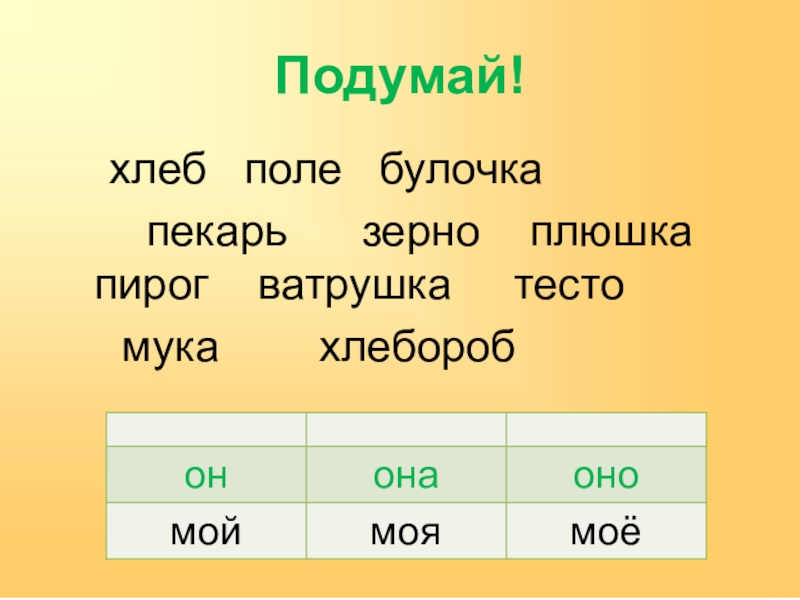 Подумай!

хлеб поле булочка

пекарь зерно плюшка

пирог ватрушка тесто

мука хлебороб

| | | |
|---|---|---|
| он | она | оно |
| мой | моя | моё |